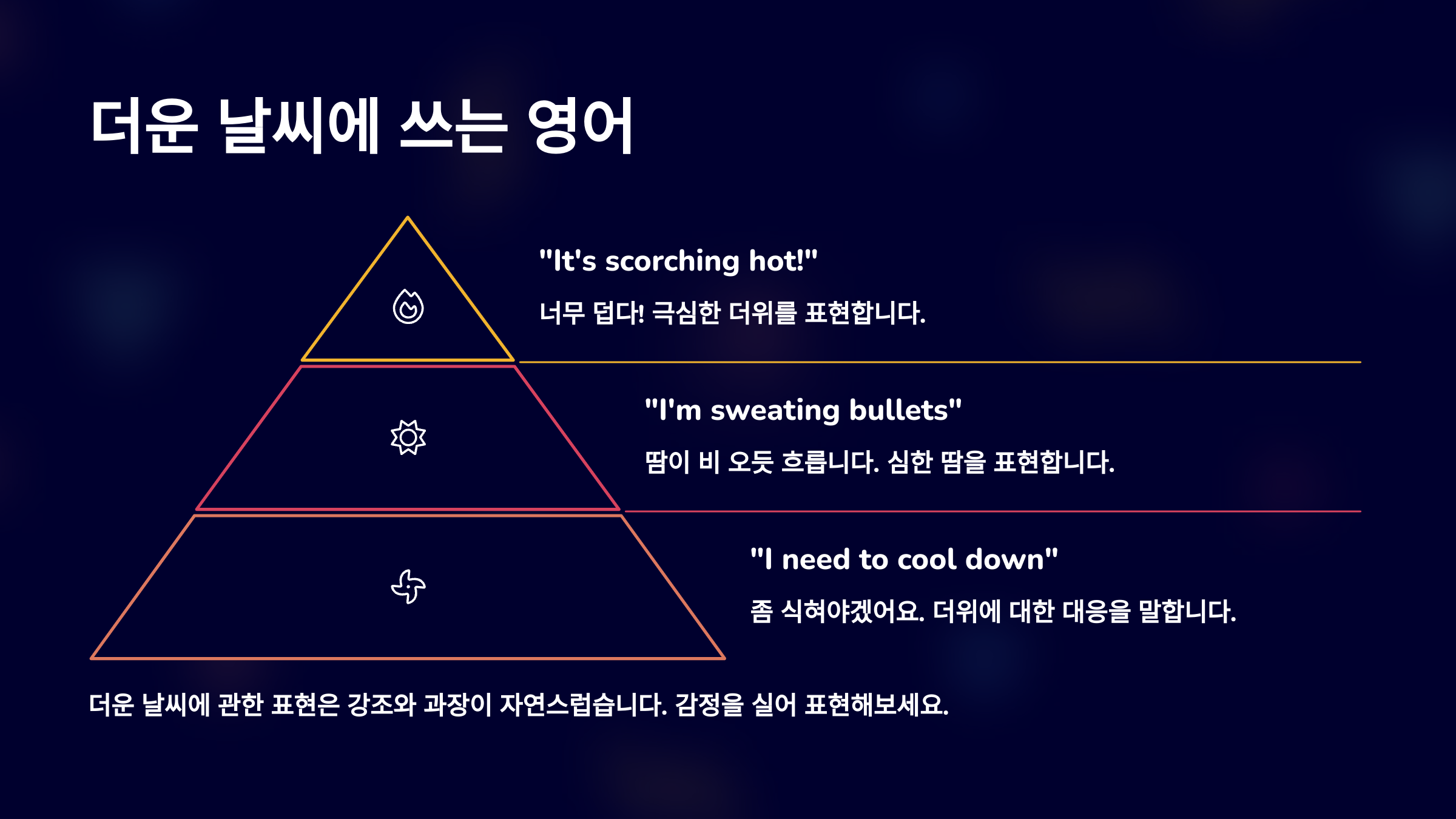 더운 날씨에 쓰는 영어

"It's scorching hot!"

너무 덥다! 극심한 더위를 표현합니다.

"I'm sweating bullets"

땀이 비 오듯 흐릅니다. 심한 땀을 표현합니다.

"I need to cool down"

좀 식혀야겠어요. 더위에 대한 대응을 말합니다.

더운 날씨에 관한 표현은 강조와 과장이 자연스럽습니다. 감정을 실어 표현해보세요.